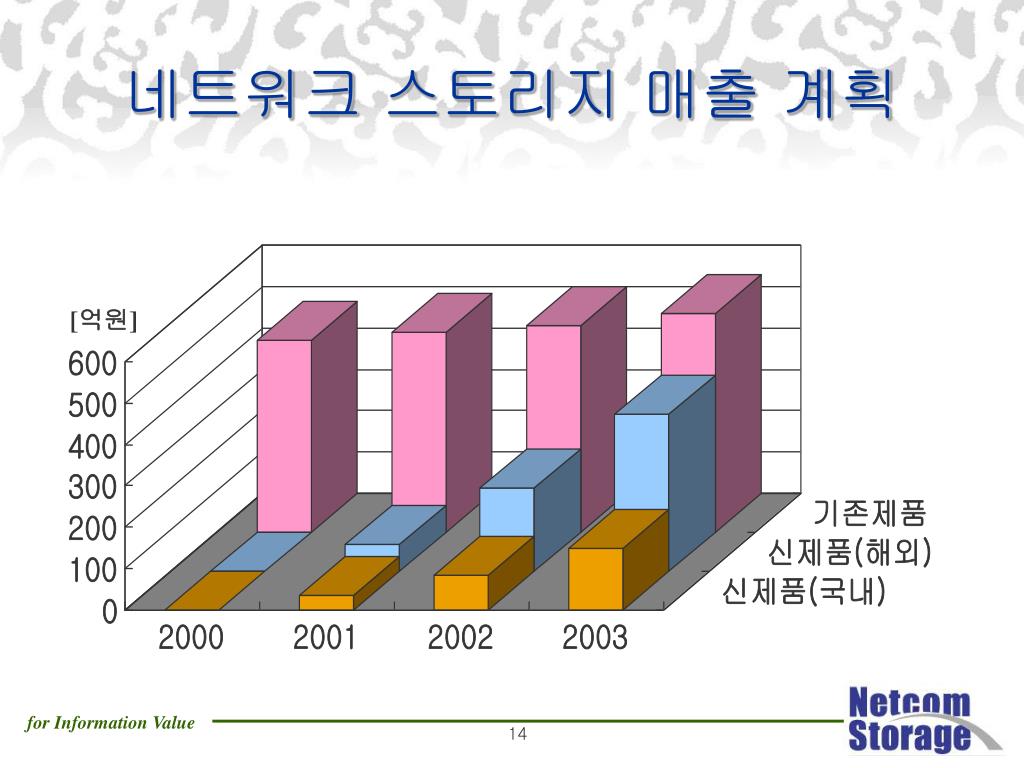 네트워크 스토리지 매출 계획

[억원]

600
500
400
300
200
100
0

2000 2001 2002 2003

기존제품
신제품(해외)
신제품(국내)

for Information Value

14

Netcom Storage